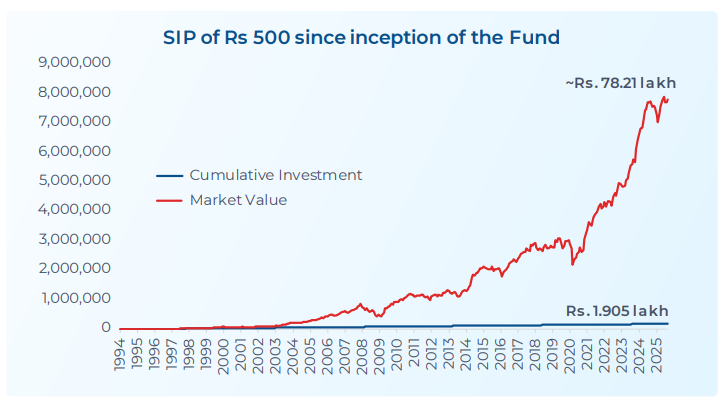 SIP of Rs 500 since inception of the Fund

9,000,000
8,000,000
7,000,000
6,000,000
5,000,000
4,000,000
3,000,000
2,000,000
1,000,000
0

~Rs. 78.21 lakh

Cumulative Investment
Market Value

Rs. 1.905 lakh

1994
1995
1996
1997
1998
1999
2000
2001
2002
2003
2004
2005
2006
2007
2008
2009
2010
2011
2012
2013
2014
2015
2016
2017
2018
2019
2020
2021
2022
2023
2024
2025